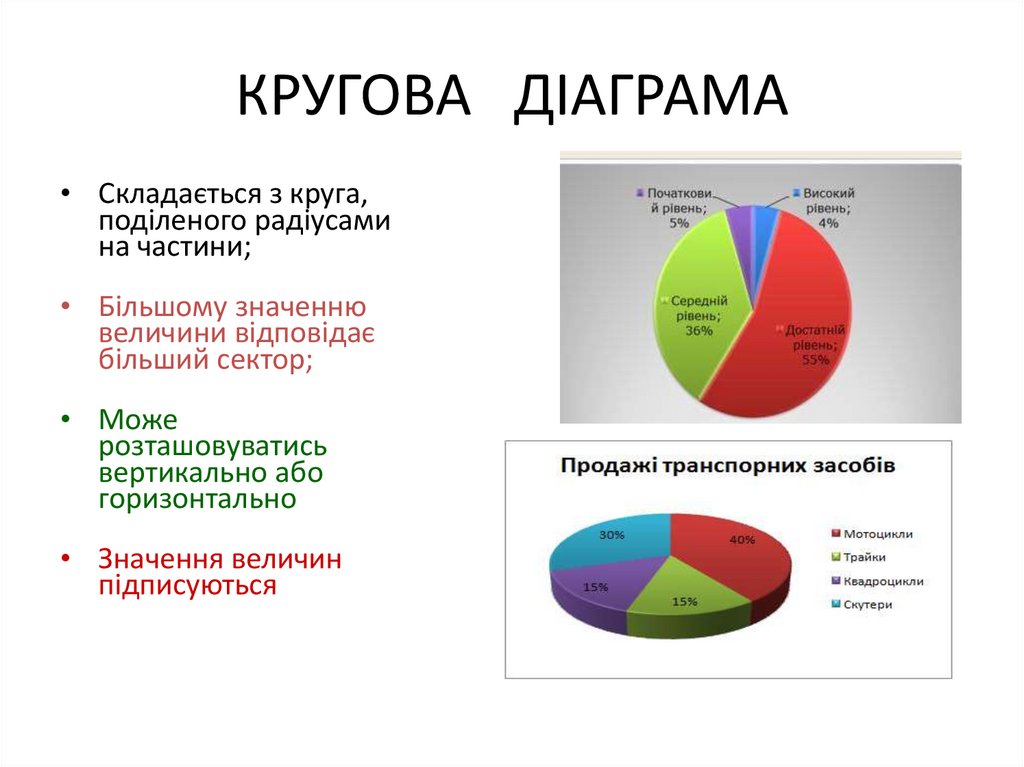 КРУГОВА ДІАГРАМА

• Складається з круга, поділеного радіусами на частини;

• Більшому значенню величини відповідає більший сектор;

• Може розташовуватись вертикально або горизонтально

• Значення величин підписуються

Початкови й рівень; 5%

Високий рівень; 4%

Середній рівень; 36%

Достатній рівень; 55%

Продажі транспорних засобів

30%

40%

15%

15%

Мотоцикли

Трайки

Квадроцикли

Скутери